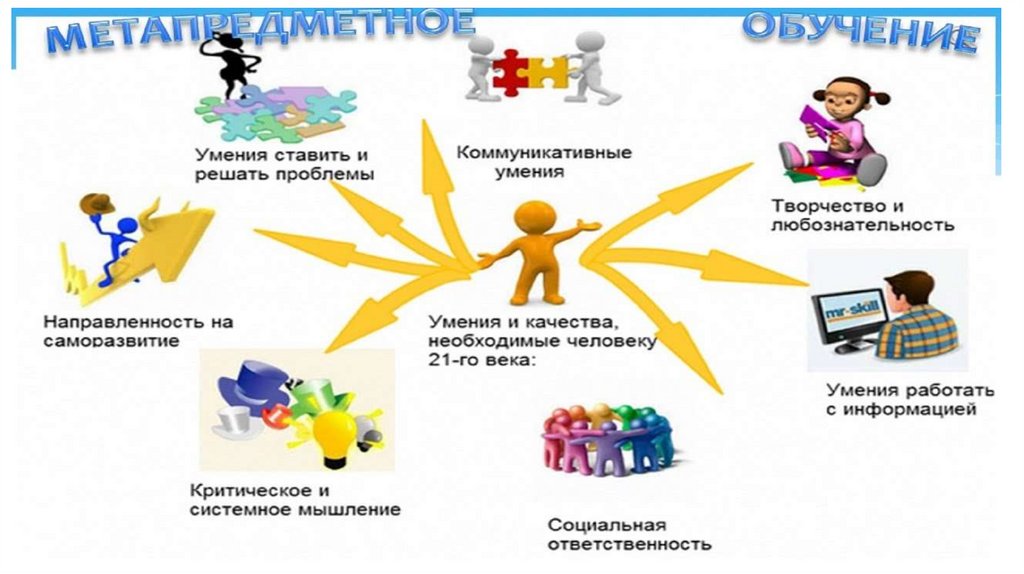 МЕТАПРЕДМЕТНОЕ ОБУЧЕНИЕ

Умения ставить и решать проблемы

Коммуникативные умения

Творчество и любознательность

Направленность на саморазвитие

Умения и качества, необходимые человеку 21-го века:

mr-skill

Умения работать с информацией

Критическое и системное мышление

Социальная ответственность